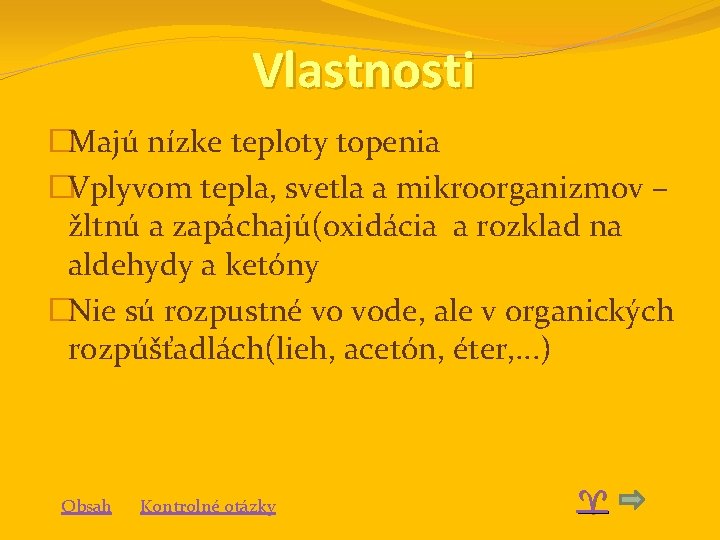 Vlastnosti

Majú nízke teploty topenia

Vplyvom tepla, svetla a mikroorganizmov – žltnú a zapáchajú(oxidácia a rozklad na aldehydy a ketóny

Nie sú rozpustné vo vode, ale v organických rozpúšťadlách(lieh, acetón, éter,...)

Obsah Kontrolné otázky